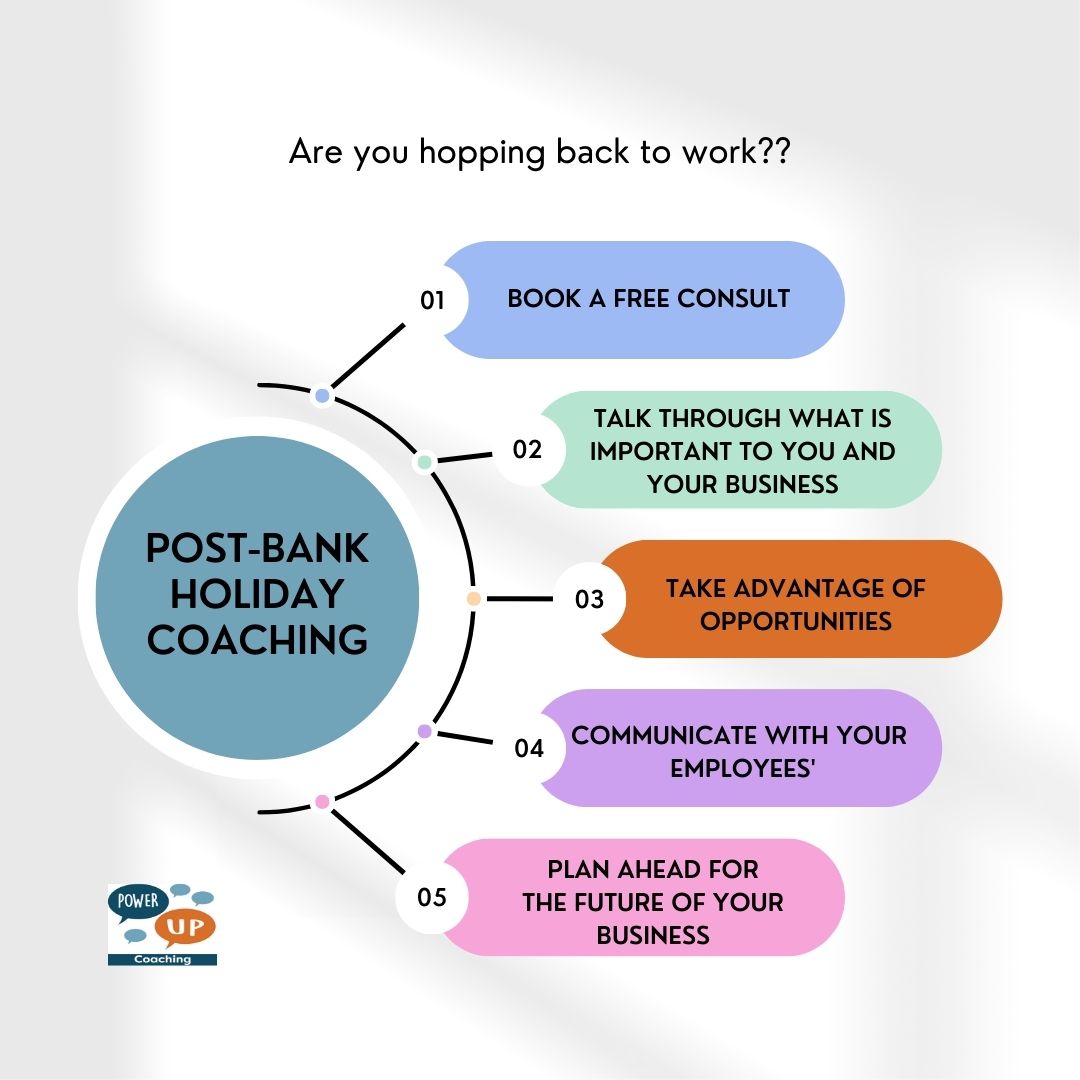 Are you hopping back to work??

POST-BANK HOLIDAY COACHING

01 BOOK A FREE CONSULT

02 TALK THROUGH WHAT IS IMPORTANT TO YOU AND YOUR BUSINESS

03 TAKE ADVANTAGE OF OPPORTUNITIES

04 COMMUNICATE WITH YOUR EMPLOYEES'

05 PLAN AHEAD FOR THE FUTURE OF YOUR BUSINESS

POWER UP Coaching